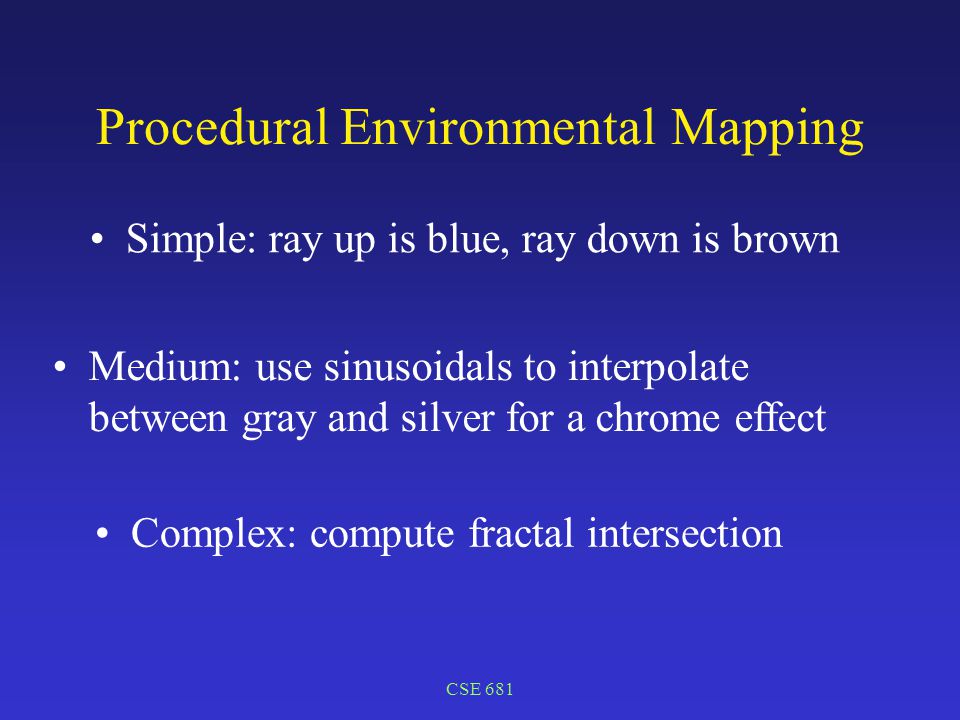 Procedural Environmental Mapping

• Simple: ray up is blue, ray down is brown

• Medium: use sinusoidals to interpolate between gray and silver for a chrome effect

• Complex: compute fractal intersection

CSE 681